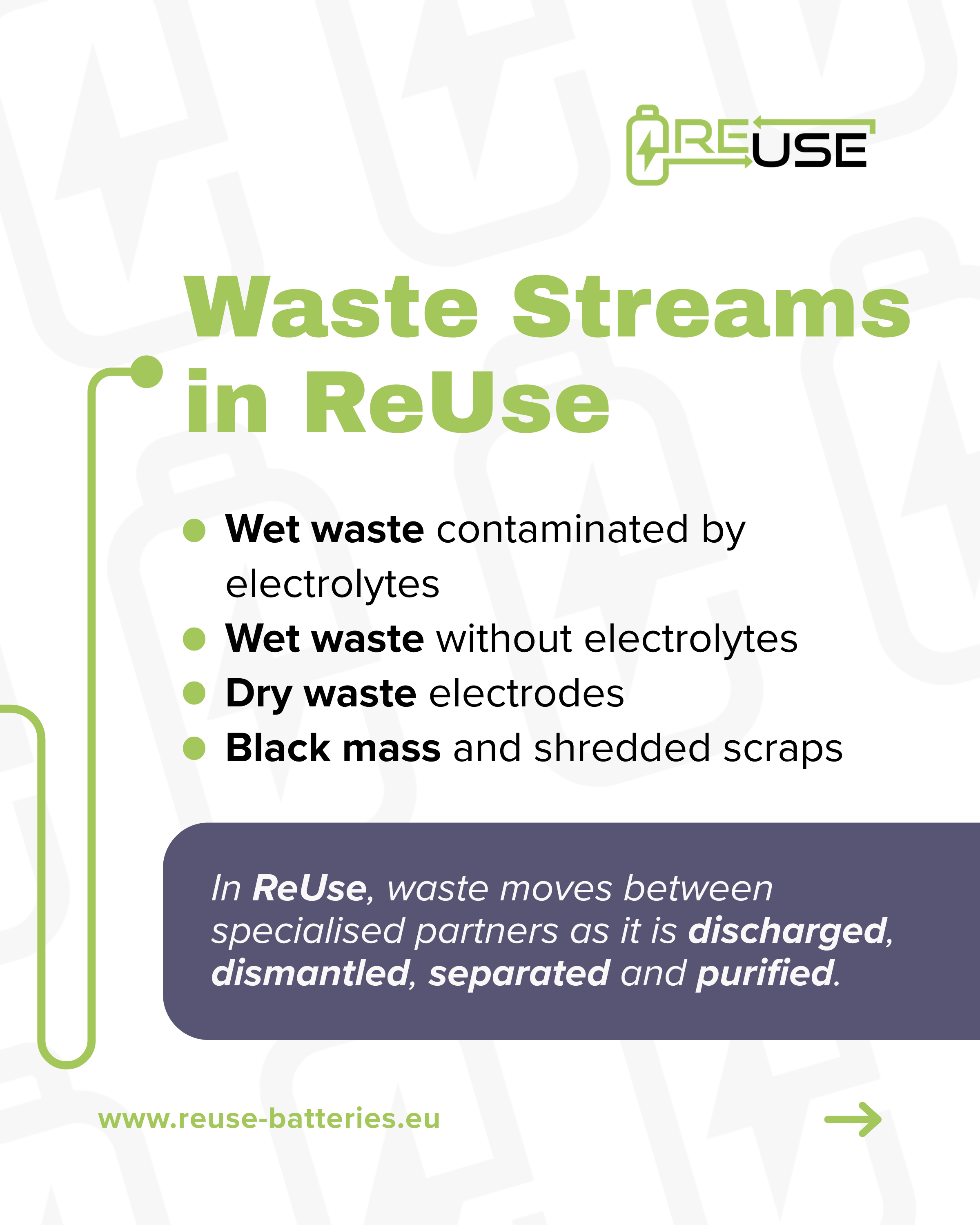 REUSE

Waste Streams in ReUse

- Wet waste contaminated by electrolytes
- Wet waste without electrolytes
- Dry waste electrodes
- Black mass and shredded scraps

In ReUse, waste moves between specialised partners as it is discharged, dismantled, separated and purified.

www.reuse-batteries.eu